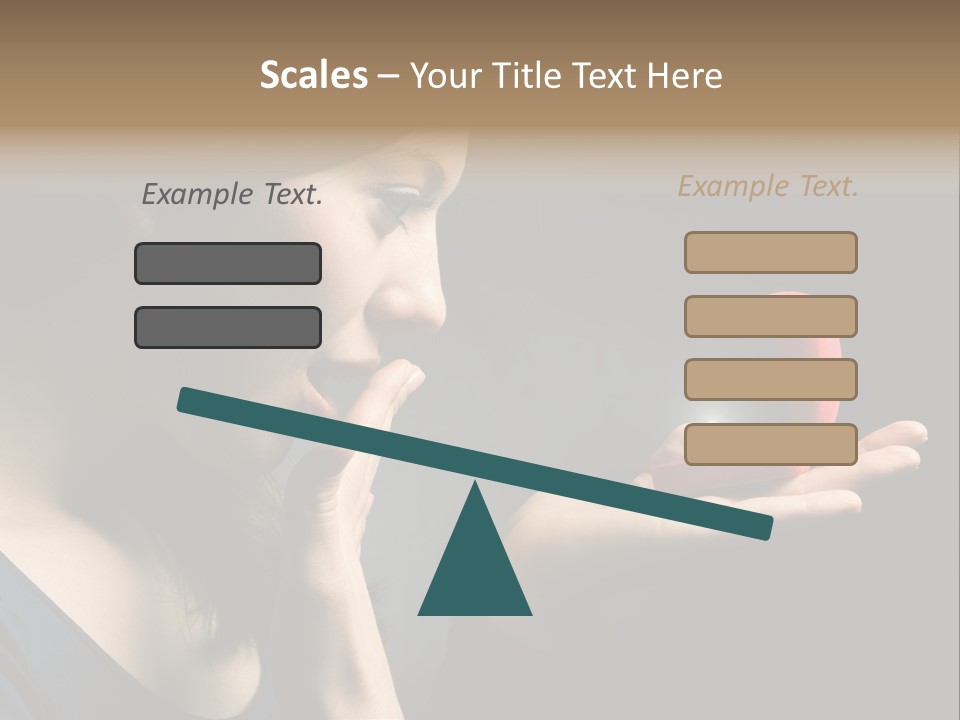 Scales – Your Title Text Here

Example Text.

Example Text.